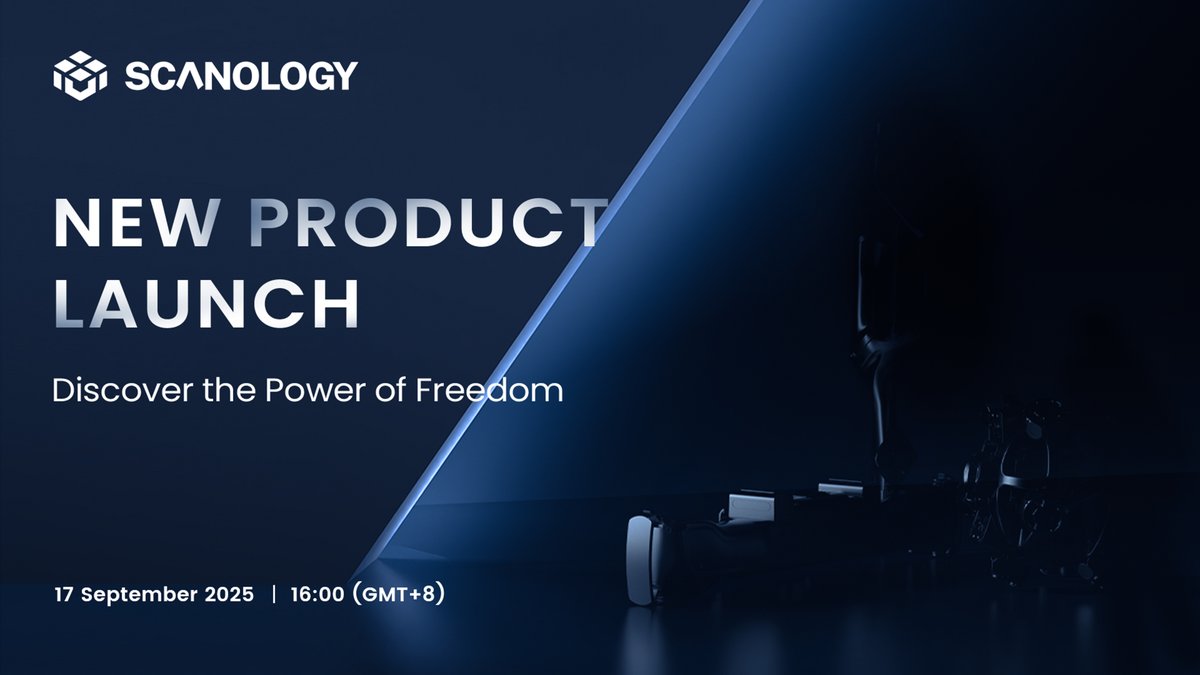 SCANOLOGY

NEW PRODUCT LAUNCH

Discover the Power of Freedom

17 September 2025 | 16:00 (GMT+8)